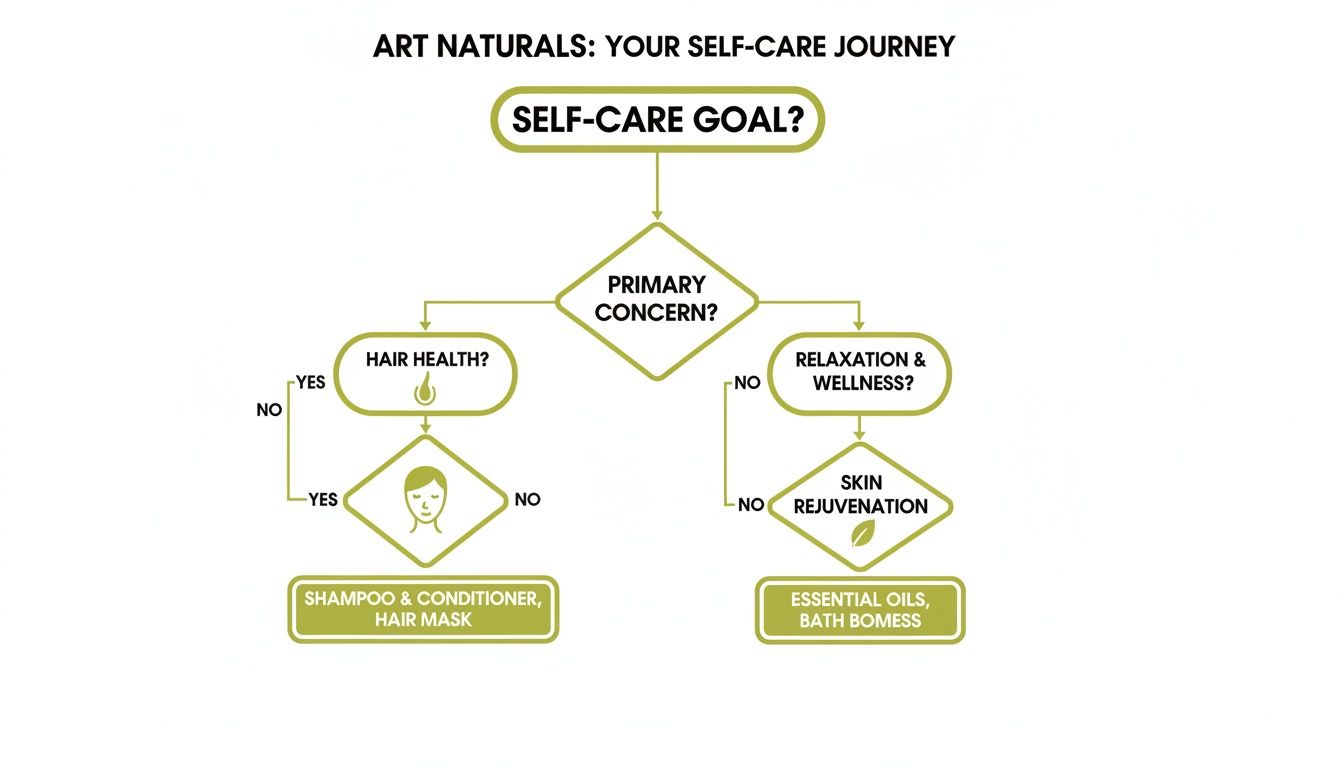 ART NATURALS: YOUR SELF-CARE JOURNEY

SELF-CARE GOAL?

PRIMARY CONCERN?

HAIR HEALTH?

YES

NO

YES

NO

SHAMPOO & CONDITIONER, HAIR MASK

RELAXATION & WELLNESS?

NO

NO

SKIN REJUVENATION

ESSENTIAL OILS, BATH BOMESS